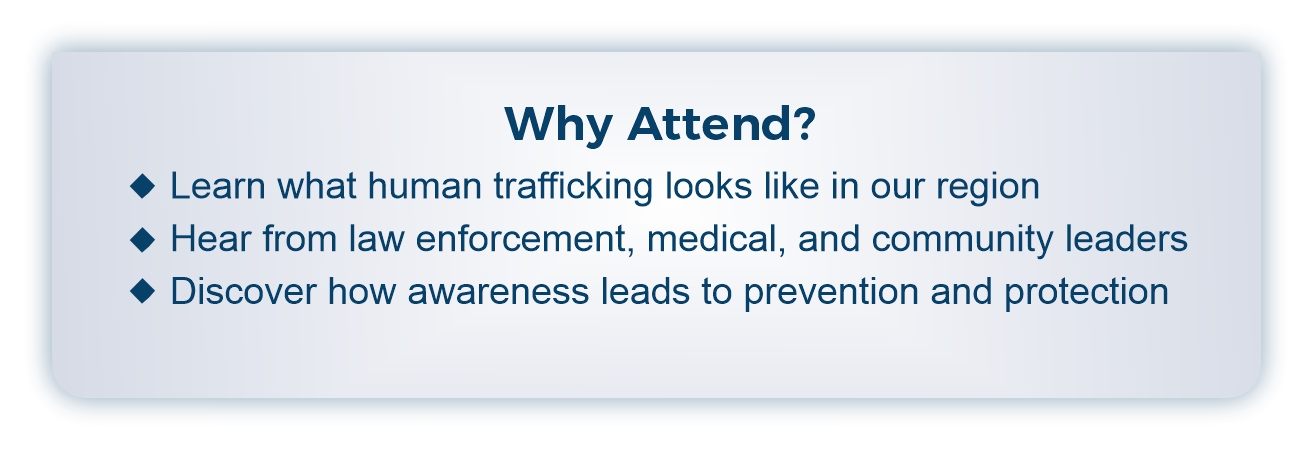 Why Attend?

◆ Learn what human trafficking looks like in our region
◆ Hear from law enforcement, medical, and community leaders
◆ Discover how awareness leads to prevention and protection